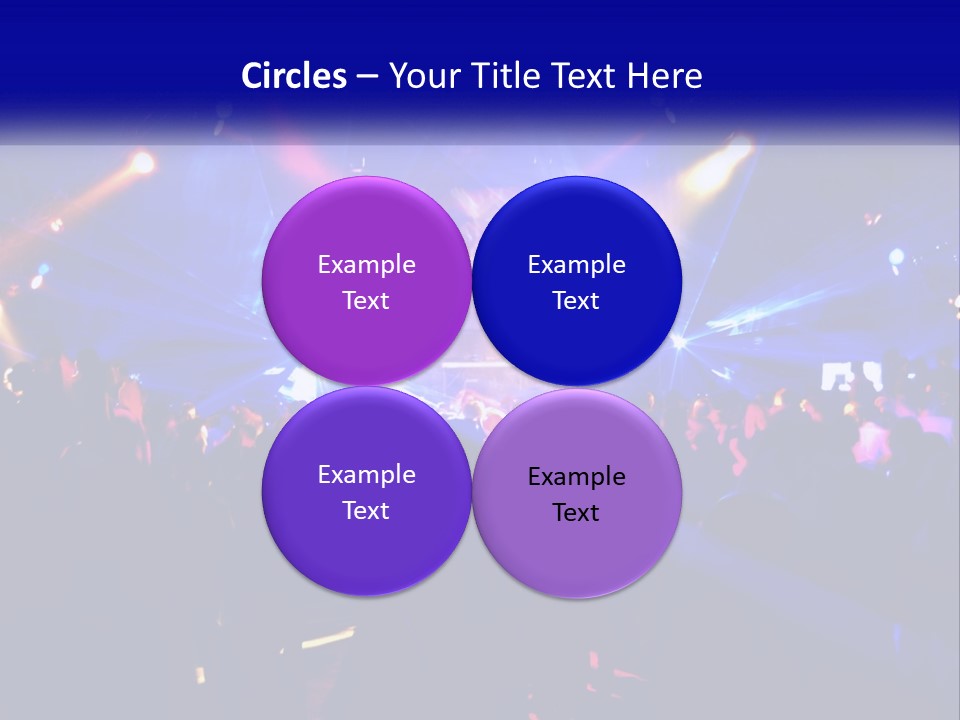 Circles – Your Title Text Here

Example Text

Example Text

Example Text

Example Text